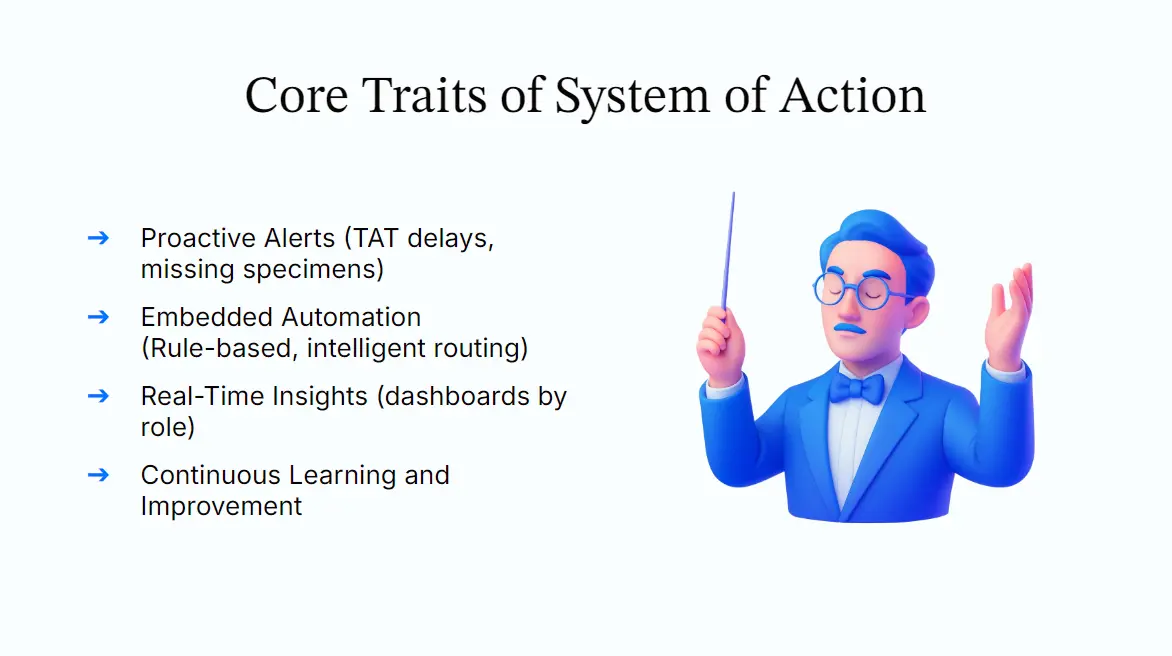 Core Traits of System of Action

➔ Proactive Alerts (TAT delays, missing specimens)

➔ Embedded Automation (Rule-based, intelligent routing)

➔ Real-Time Insights (dashboards by role)

➔ Continuous Learning and Improvement